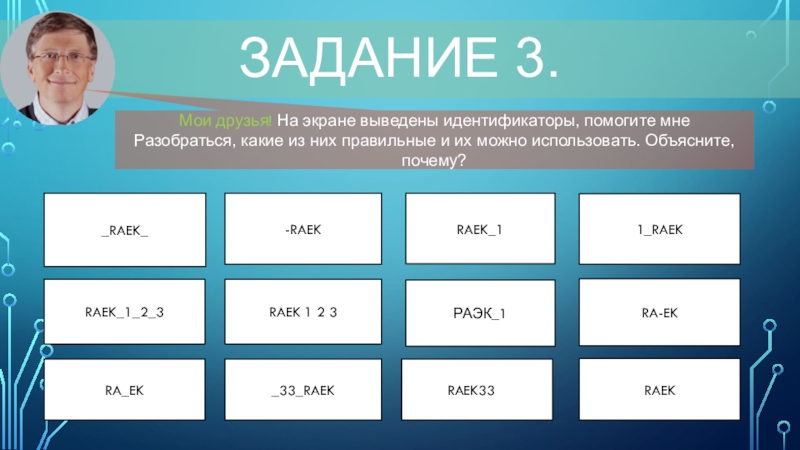 ЗАДАНИЕ 3.

Мои друзья! На экране выведены идентификаторы, помогите мне Разобраться, какие из них правильные и их можно использовать. Объясните, почему?

_RAEK_

-RAEK

RAEK_1

1_RAEK

RAEK_1_2_3

RAEK 1 2 3

РАЭК_1

RA-EK

RA_EK

_33_RAEK

RAEK33

RAEK